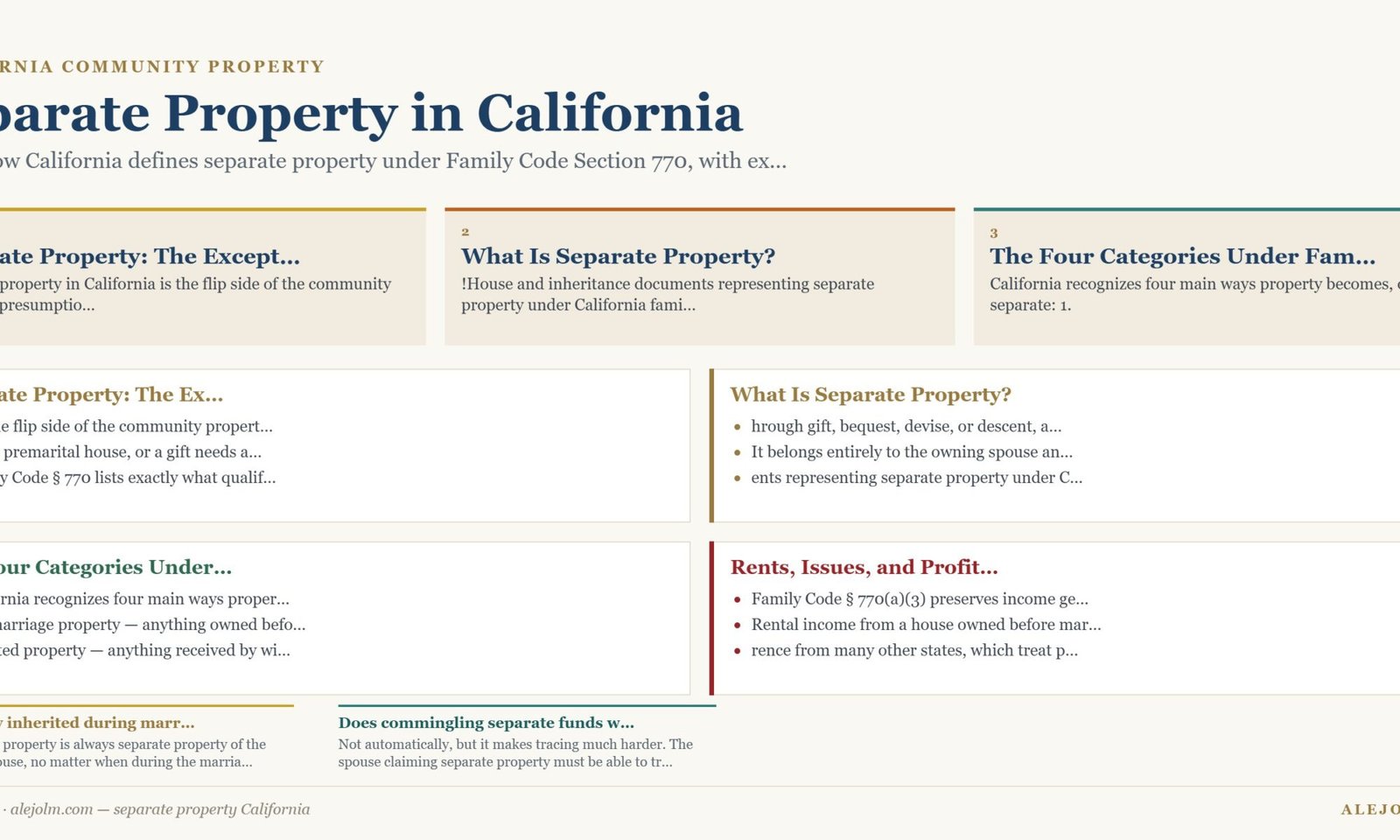 RNIA COMMUNITY PROPERTY

parate Property in California

ow California defines separate property under Family Code Section 770, with ex...

ate Property: The Except...

property in California is the flip side of the community presumptio...

2

What Is Separate Property?

!House and inheritance documents representing separate property under California fami...

3

The Four Categories Under Fam...

California recognizes four main ways property becomes, separate: 1.

ate Property: The Ex...

e flip side of the community propert...

premarital house, or a gift needs a...

y Code § 770 lists exactly what qualif...

What Is Separate Property?

- hrough gift, bequest, devise, or descent, a...
- It belongs entirely to the owning spouse an...
- ents representing separate property under C...

our Categories Under...

rnia recognizes four main ways proper...

narriage property — anything owned befo...

ted property — anything received by wi...

Rents, Issues, and Profit...

- Family Code § 770(a)(3) preserves income ge...
- Rental income from a house owned before mar...
- rence from many other states, which treat p...

inherited during marr...

property is always separate property of the ouse, no matter when during the marria...

Does commingling separate funds w...

Not automatically, but it makes tracing much harder. The spouse claiming separate property must be able to tr...

· alejolm.com — separate property California

ALEJO